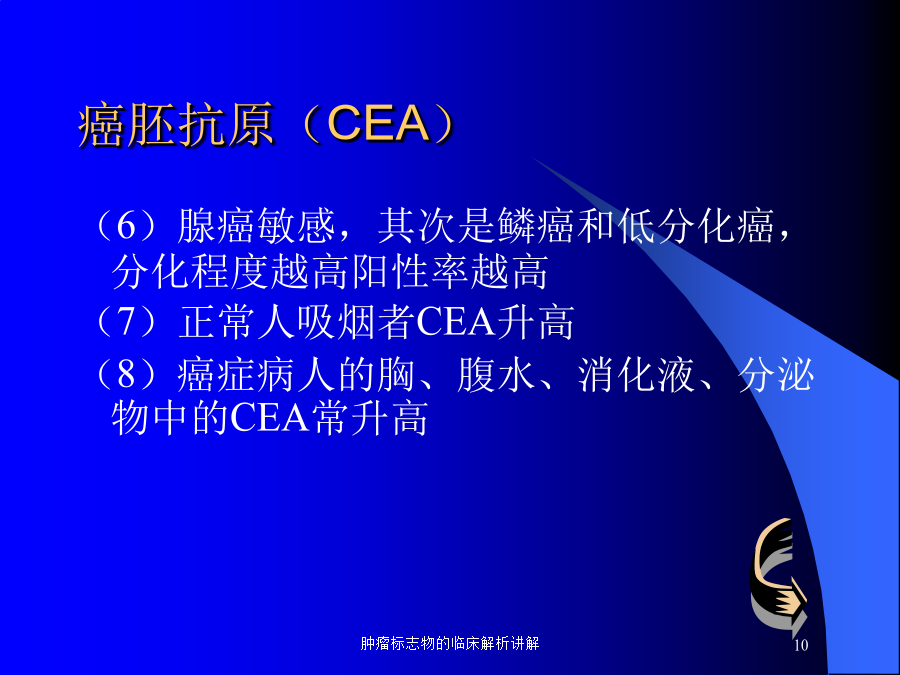 癌胚抗原（CEA）

（6）腺癌敏感，其次是鳞癌和低分化癌，分化程度越高阳性率越高

（7）正常人吸烟者CEA升高

（8）癌症病人的胸、腹水、消化液、分泌物中的CEA常升高

肿瘤标志物的临床解析讲解

10